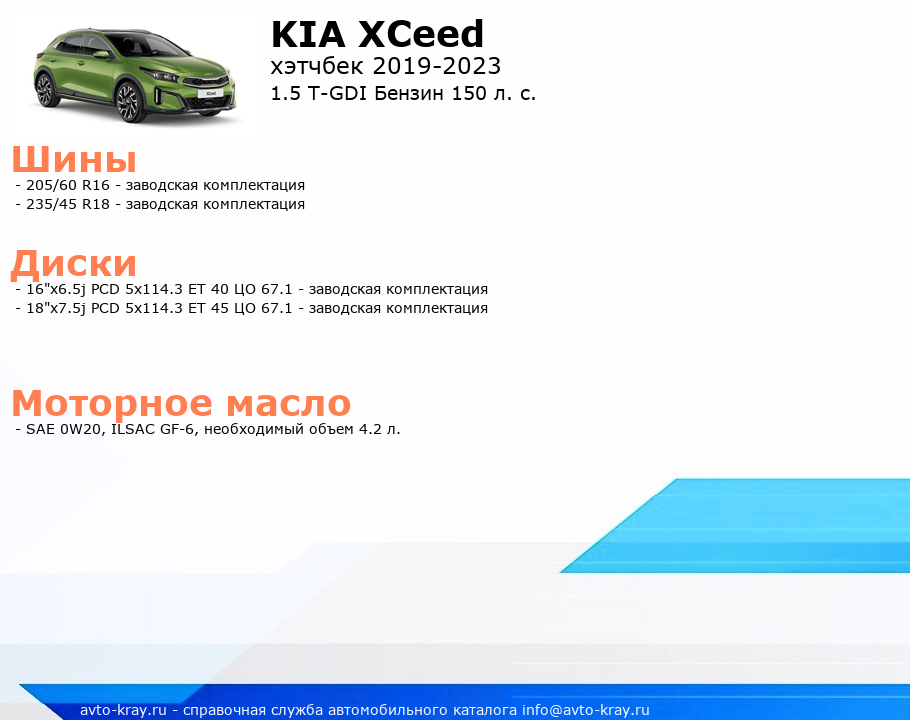 KIA XCeed
хэтчбек 2019-2023
1.5 T-GDI Бензин 150 л. с.

Шины
- 205/60 R16 - заводская комплектация
- 235/45 R18 - заводская комплектация

Диски
- 16"x6.5j PCD 5x114.3 ET 40 ЦО 67.1 - заводская комплектация
- 18"x7.5j PCD 5x114.3 ET 45 ЦО 67.1 - заводская комплектация

Моторное масло
- SAE 0W20, ILSAC GF-6, необходимый объем 4.2 л.

avto-kray.ru - справочная служба автомобильного каталога info@avto-kray.ru